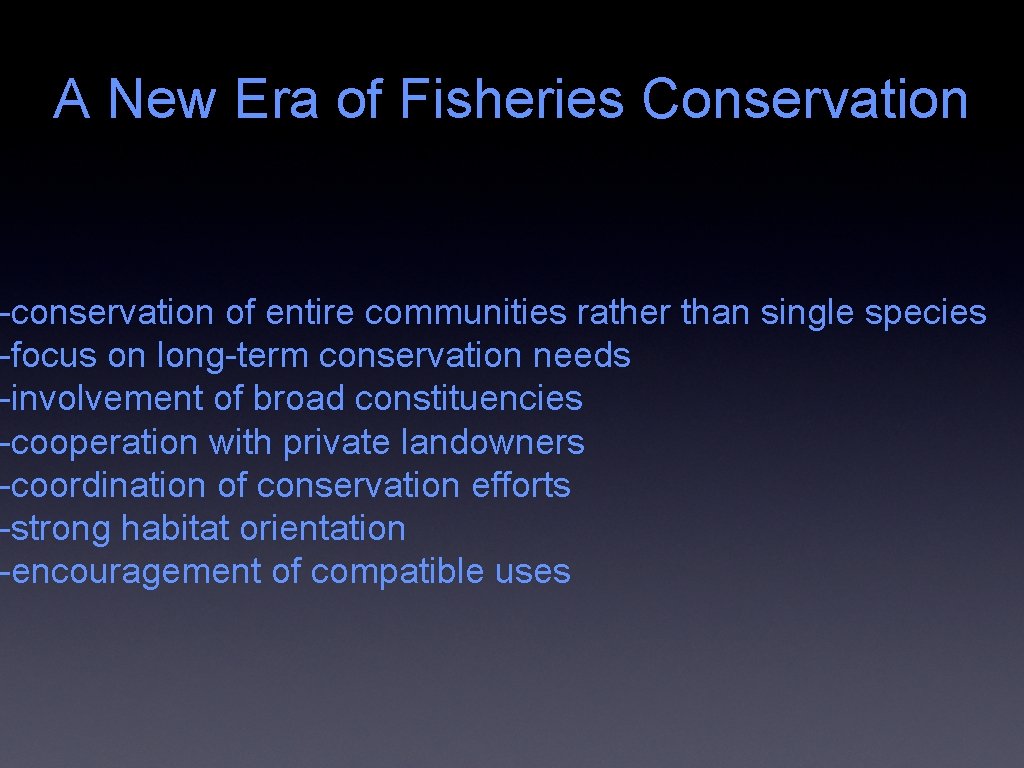 A New Era of Fisheries Conservation

-conservation of entire communities rather than single species
-focus on long-term conservation needs
-involvement of broad constituencies
-cooperation with private landowners
-coordination of conservation efforts
-strong habitat orientation
-encouragement of compatible uses